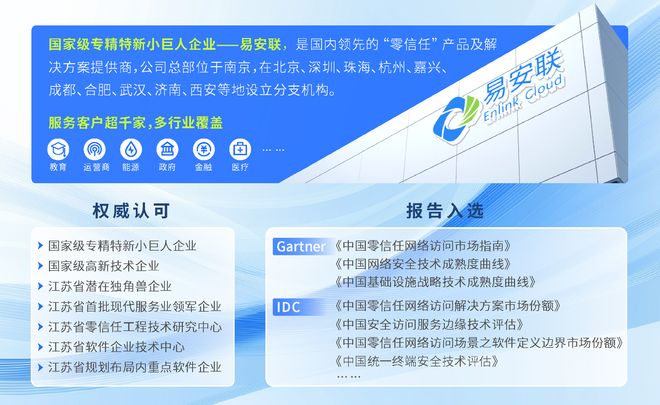 国家级专精特新小巨人企业——易安联，是国内领先的“零信任”产品及解决方案提供商，公司总部位于南京，在北京、深圳、珠海、杭州、嘉兴、成都、合肥、武汉、济南、西安等地设立分支机构。

服务客户超千家，多行业覆盖

教育 运营商 能源 政府 金融 医疗 ……

易安联 Enlink Cloud

权威认可

国家级专精特新小巨人企业
国家级高新技术企业
江苏省潜在独角兽企业
江苏省首批现代服务业领军企业
江苏省零信任工程技术研究中心
江苏省软件企业技术中心
江苏省规划布局内重点软件企业

报告入选

Gartner 《中国零信任网络访问市场指南》
《中国网络安全技术成熟度曲线》
《中国基础设施战略技术成熟度曲线》

IDC 《中国零信任网络访问解决方案市场份额》
《中国安全访问服务边缘技术评估》
《中国零信任网络访问场景之软件定义边界市场份额》
《中国统一终端安全技术评估》
……